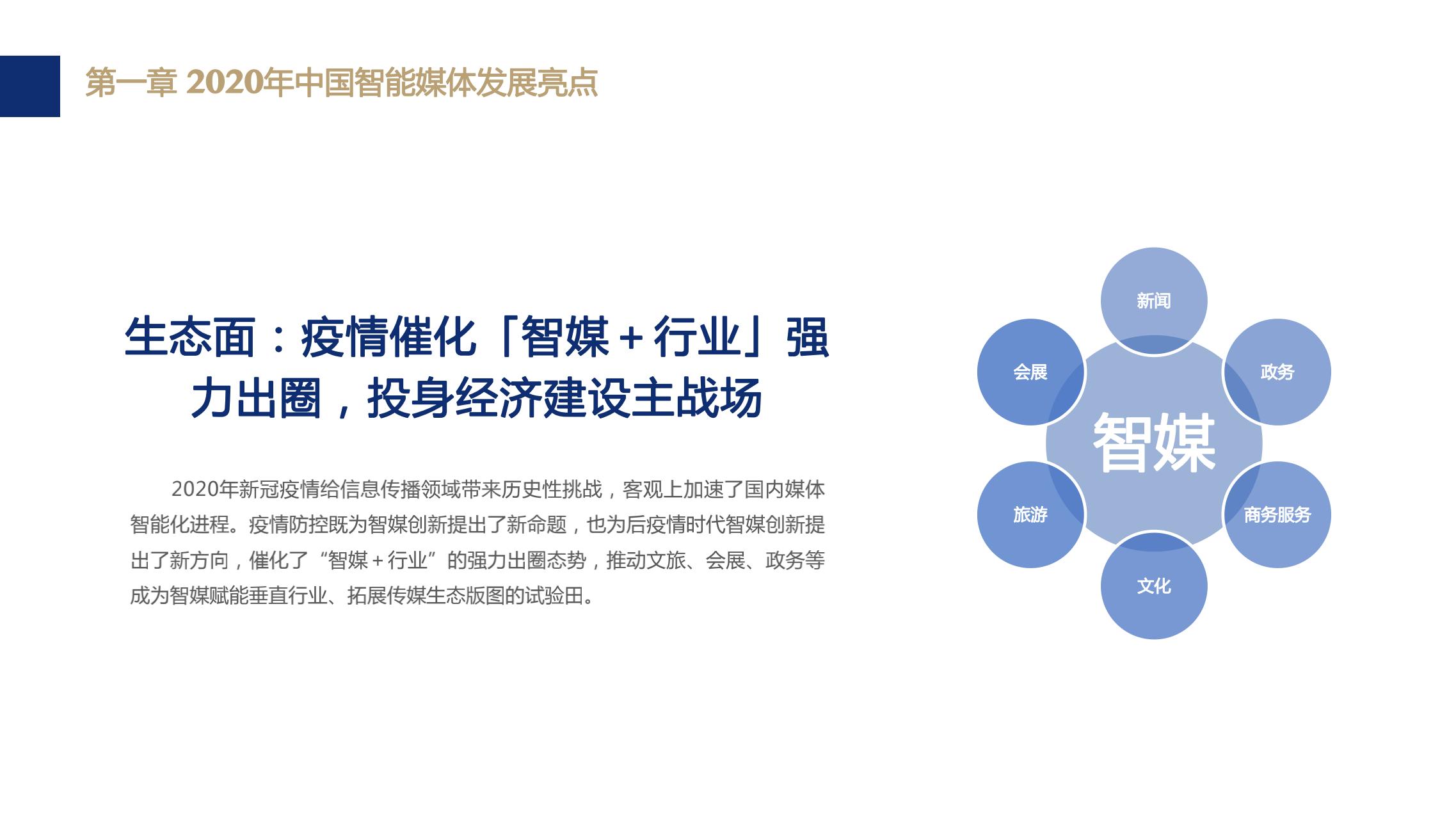 第一章 2020年中国智能媒体发展亮点

生态面：疫情催化「智媒+行业」强力出圈，投身经济建设主战场

2020年新冠疫情给信息传播领域带来历史性挑战，客观上加速了国内媒体智能化进程。疫情防控既为智媒创新提出了新命题，也为后疫情时代智媒创新提出了新方向，催化了“智媒+行业”的强力出圈态势，推动文旅、会展、政务等成为智媒赋能垂直行业、拓展传媒生态版图的试验田。

新闻
会展
政务
智媒
旅游
商务服务
文化